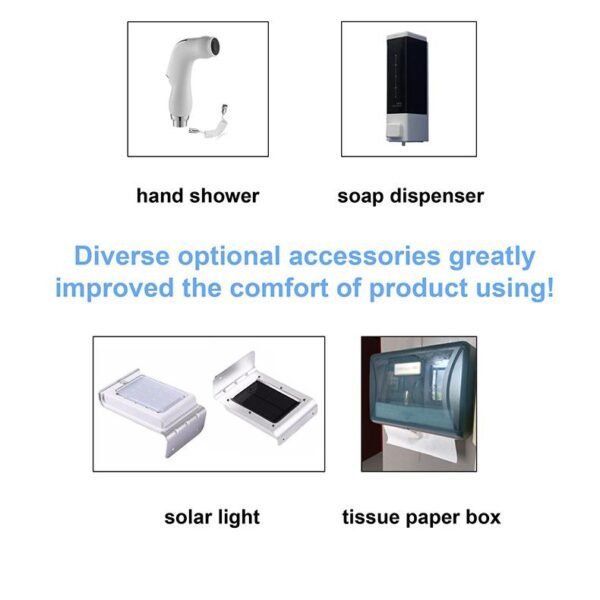 hand shower

soap dispenser

Diverse optional accessories greatly improved the comfort of product using!

solar light

tissue paper box